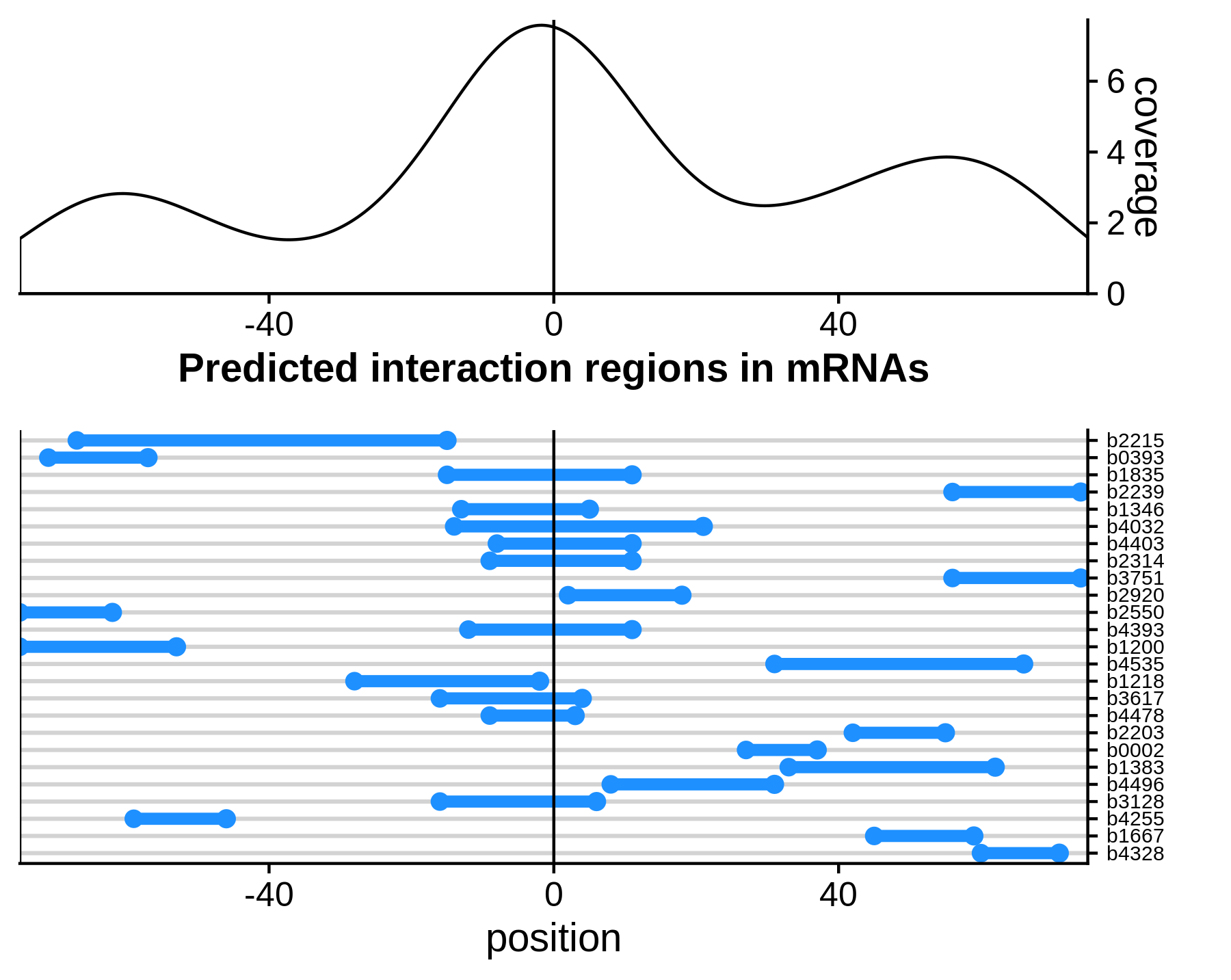 6
4
2
0
coverage
-40
0
40
Predicted interaction regions in mRNAs

b2215
b0393
b1835
b2239
b1346
b4032
b4403
b2314
b3751
b2920
b2550
b4393
b1200
b4535
b1218
b3617
b4478
b2203
b0002
b1383
b4496
b3128
b4255
b1667
b4328
-40
0
40
position